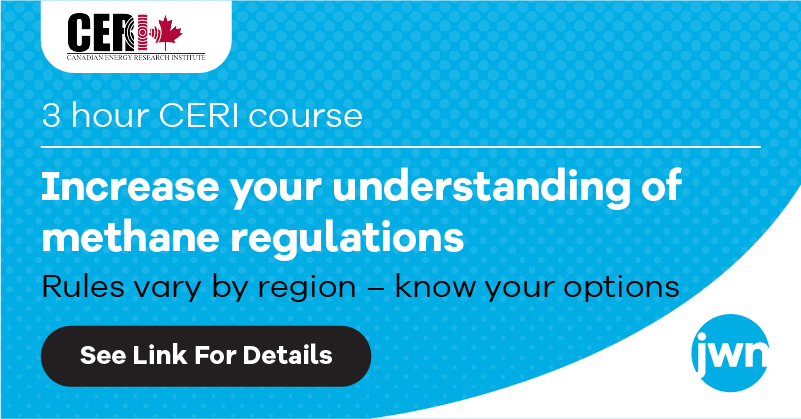 CERI
CANADIAN ENERGY RESEARCH INSTITUTE

3 hour CERI course

Increase your understanding of methane regulations

Rules vary by region – know your options

See Link For Details

jwn